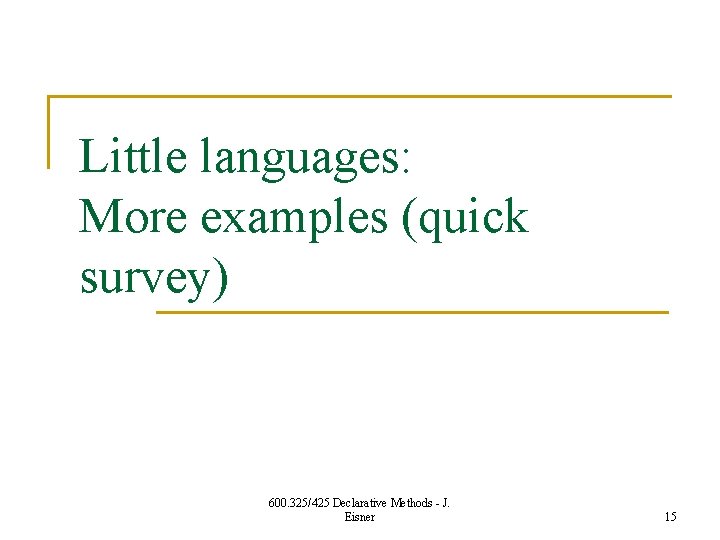 Little languages:
More examples (quick survey)

600.325/425 Declarative Methods - J. Eisner

15